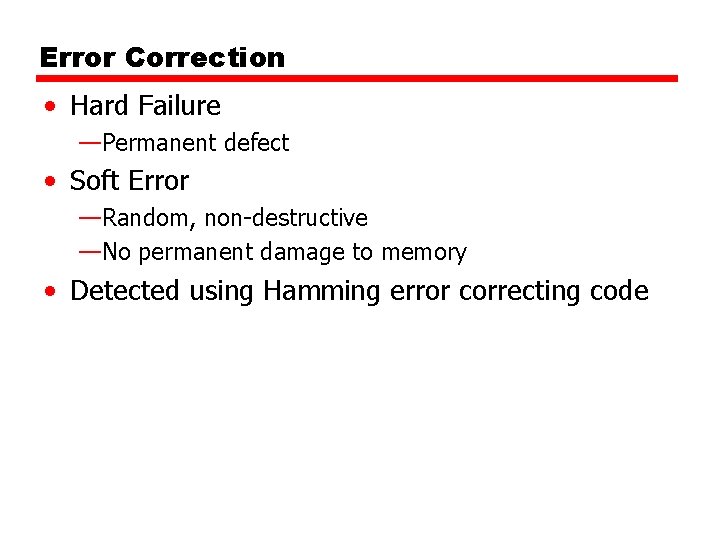 Error Correction

• Hard Failure
—Permanent defect

• Soft Error
—Random, non-destructive
—No permanent damage to memory

• Detected using Hamming error correcting code